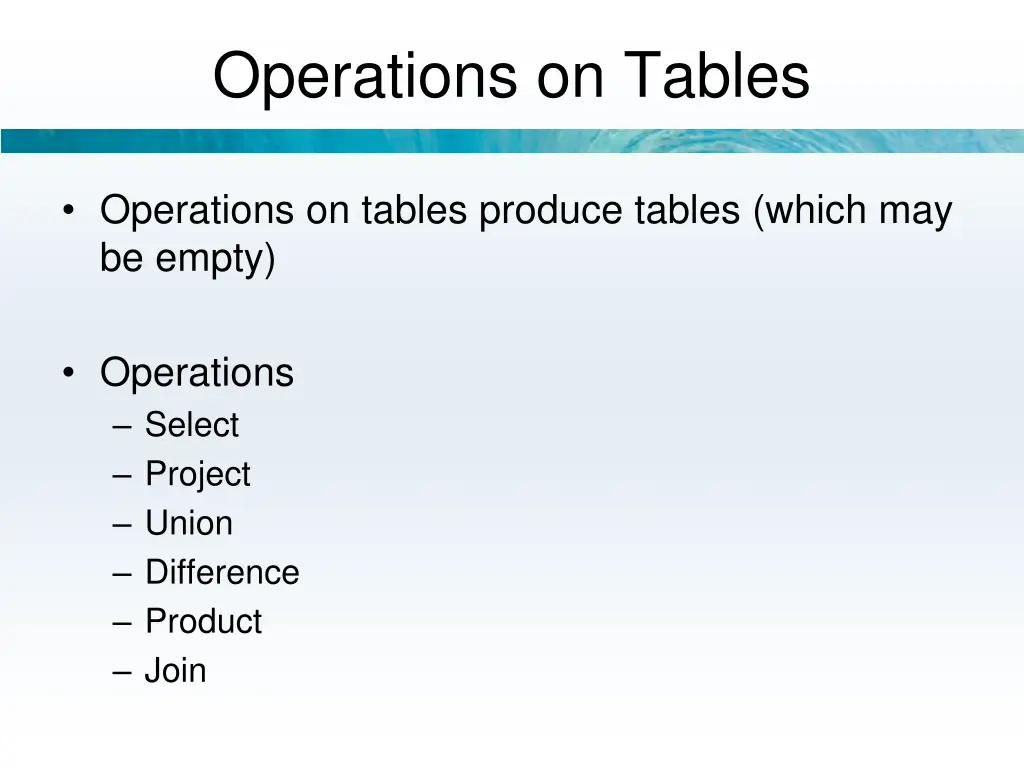 Operations on Tables

• Operations on tables produce tables (which may be empty)

• Operations
– Select
– Project
– Union
– Difference
– Product
– Join